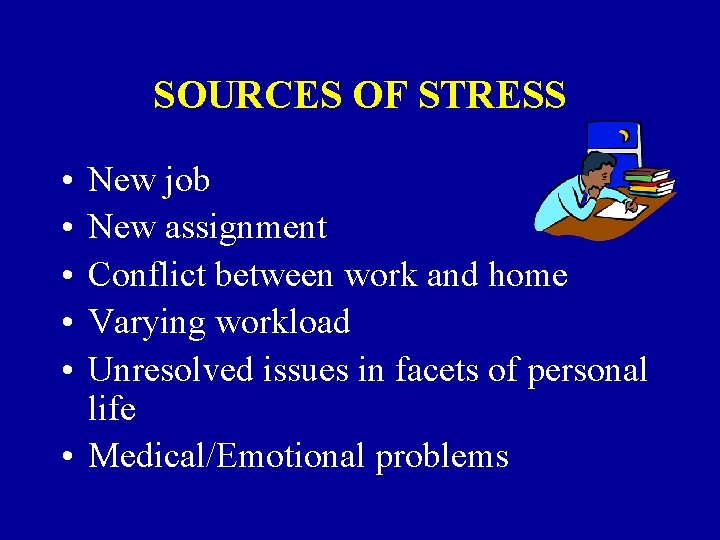 SOURCES OF STRESS

• New job
• New assignment
• Conflict between work and home
• Varying workload
• Unresolved issues in facets of personal life
• Medical/Emotional problems